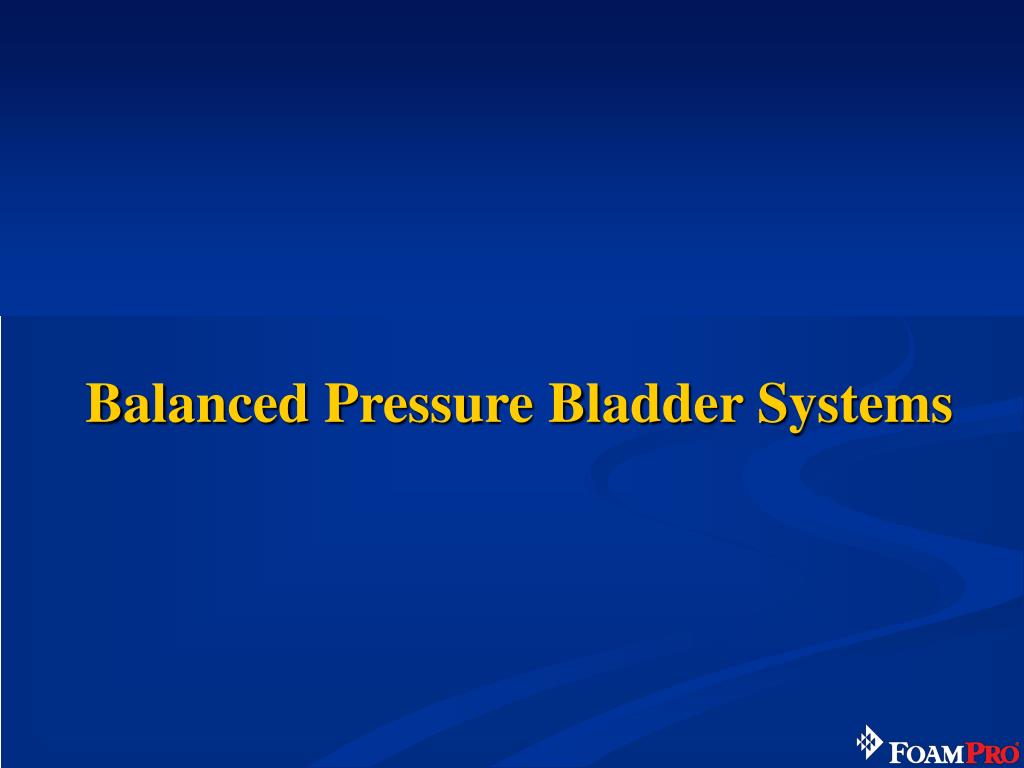 Balanced Pressure Bladder Systems

FOAMPRO